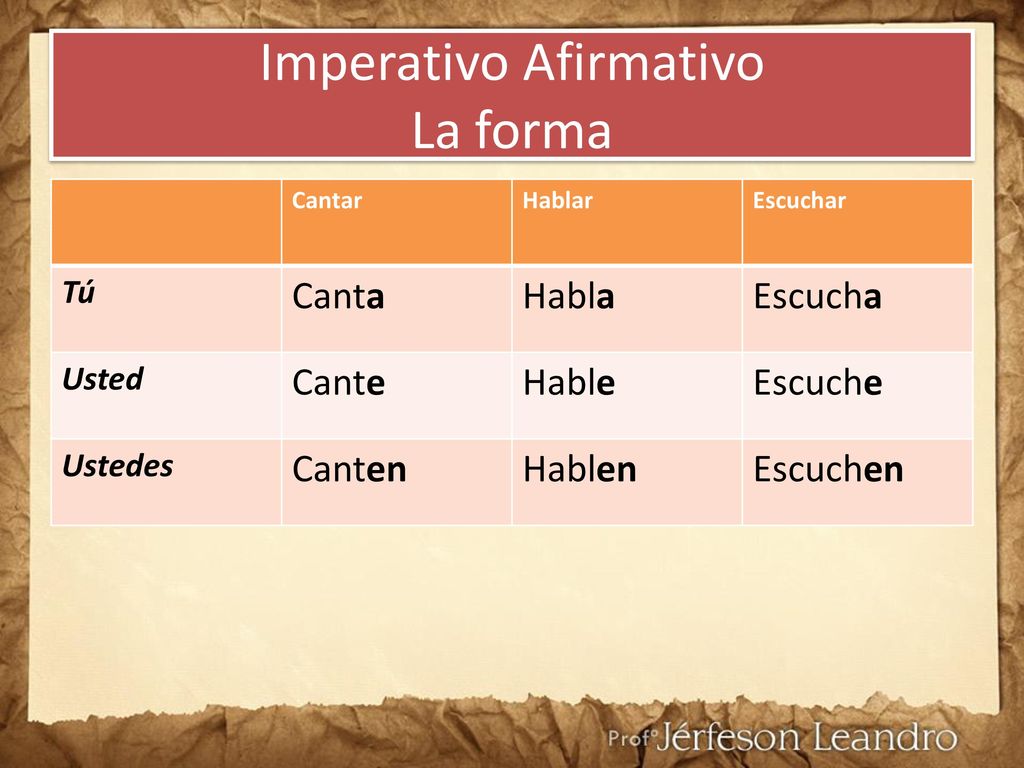 Imperativo Afirmativo
La forma

| | Cantar | Hablar | Escuchar |
|---|---|---|---|
| Tú | Canta | Habla | Escucha |
| Usted | Cante | Hable | Escuche |
| Ustedes | Canten | Hablen | Escuchen |

Profº Jérfeson Leandro